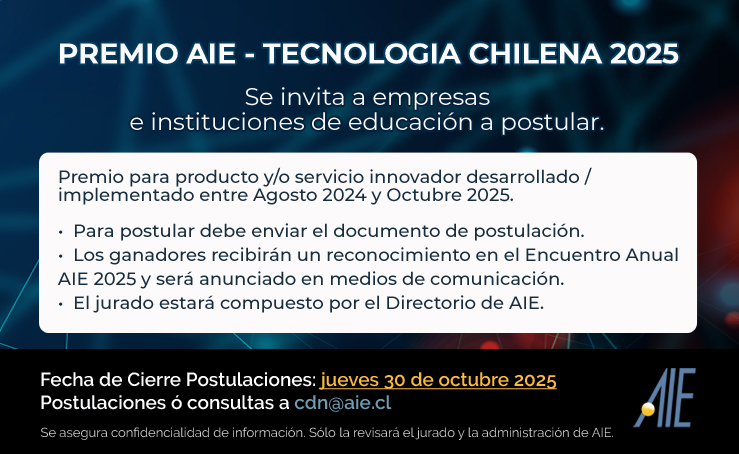 PREMIO AIE - TECNOLOGIA CHILENA 2025

Se invita a empresas e instituciones de educación a postular.

Premio para producto y/o servicio innovador desarrollado / implementado entre Agosto 2024 y Octubre 2025.

• Para postular debe enviar el documento de postulación.
• Los ganadores recibirán un reconocimiento en el Encuentro Anual AIE 2025 y será anunciado en medios de comunicación.
• El jurado estará compuesto por el Directorio de AIE.

Fecha de Cierre Postulaciones: jueves 30 de octubre 2025
Postulaciones ó consultas a cdn@aie.cl

Se asegura confidencialidad de información. Sólo la revisará el jurado y la administración de AIE.

AIE